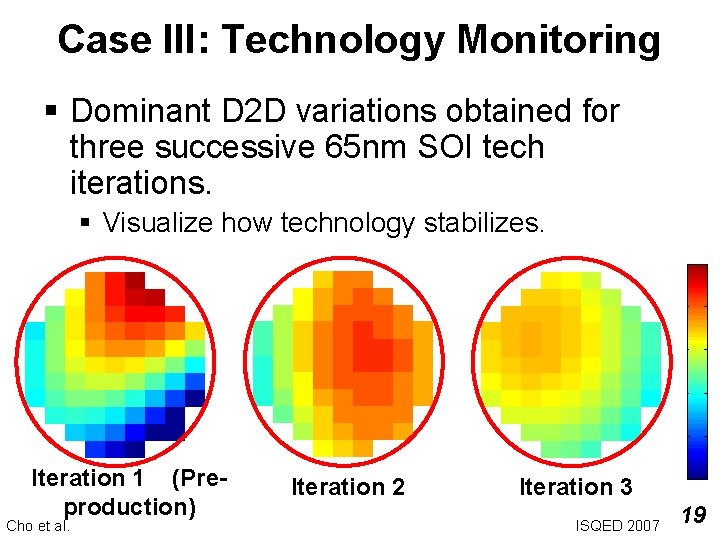 Case III: Technology Monitoring

▪ Dominant D2D variations obtained for three successive 65nm SOI tech iterations.

▪ Visualize how technology stabilizes.

Iteration 1 (Pre-production)

Iteration 2

Iteration 3

Cho et al.

ISQED 2007

19